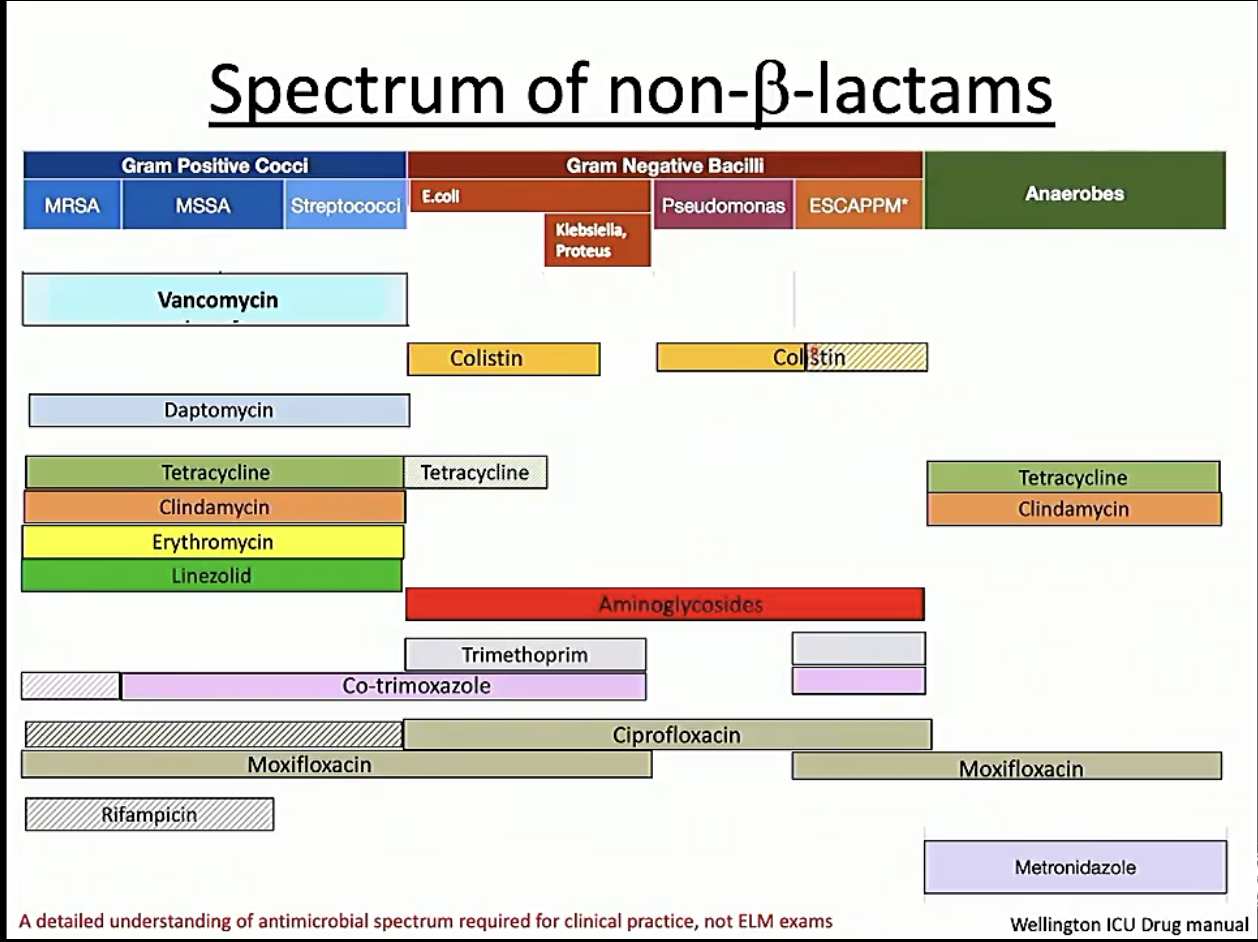 Spectrum of non-β-lactams

Gram Positive Cocci
MRSA
MSSA
Streptococci
Gram Negative Bacilli
E.coli
Klebsiella, Proteus
Pseudomonas
ESCAPPM*
Anaerobes

Vancomycin

Colistin
Colistin

Daptomycin

Tetracycline
Tetracycline
Tetracycline
Clindamycin
Clindamycin
Erythromycin
Linezolid
Aminoglycosides

Trimethoprim
Co-trimoxazole

Ciprofloxacin
Moxifloxacin
Moxifloxacin

Rifampicin

Metronidazole

A detailed understanding of antimicrobial spectrum required for clinical practice, not ELM exams
Wellington ICU Drug manual